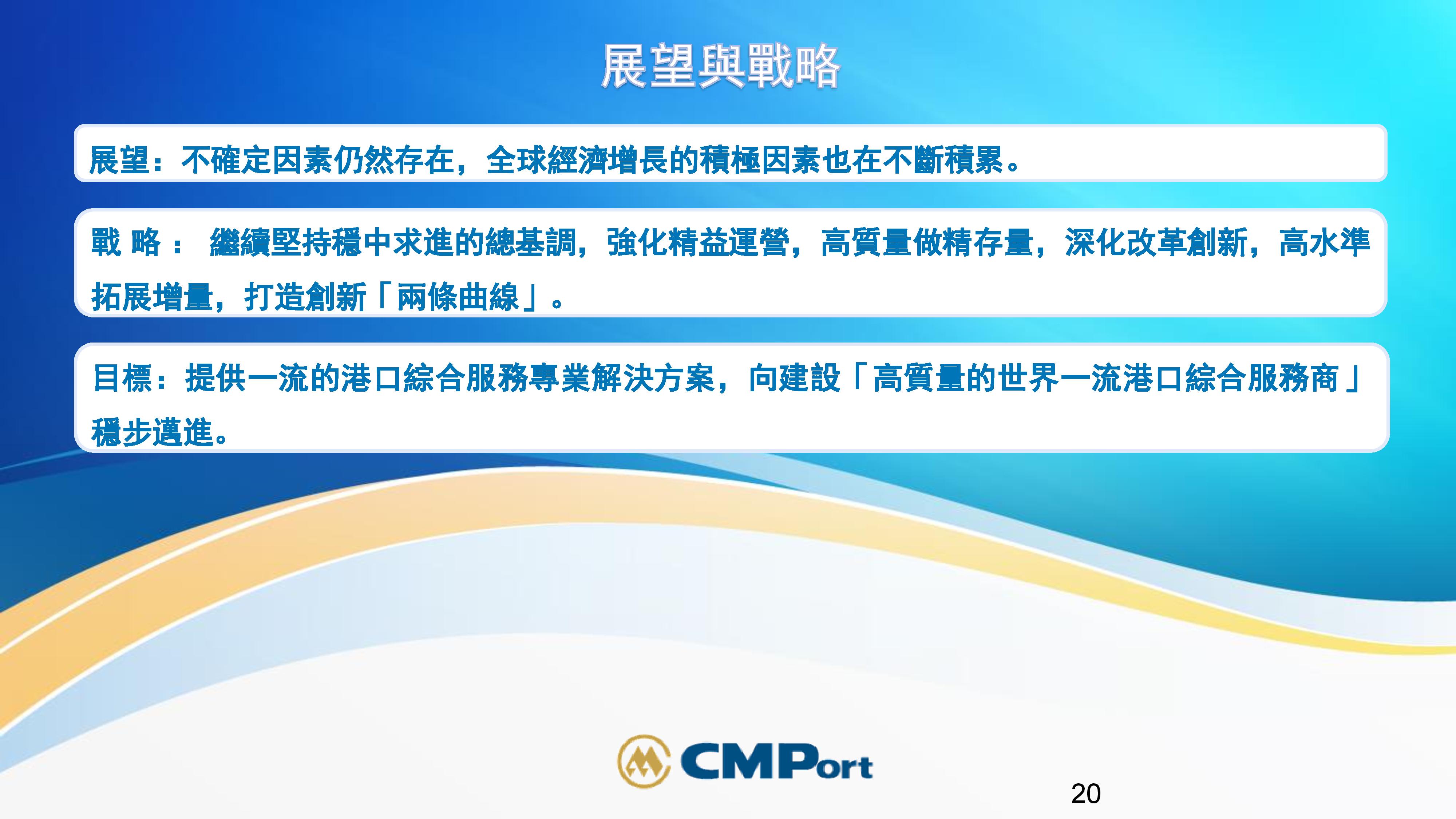 展望與戰略

展望：不確定因素仍然存在，全球經濟增長的積極因素也在不斷積累。

戰 略： 繼續堅持穩中求進的總基調，強化精益運營，高質量做精存量，深化改革創新，高水準拓展增量，打造創新「兩條曲線」。

目標：提供一流的港口綜合服務專業解決方案，向建設「高質量的世界一流港口綜合服務商」穩步邁進。

CMPort

20